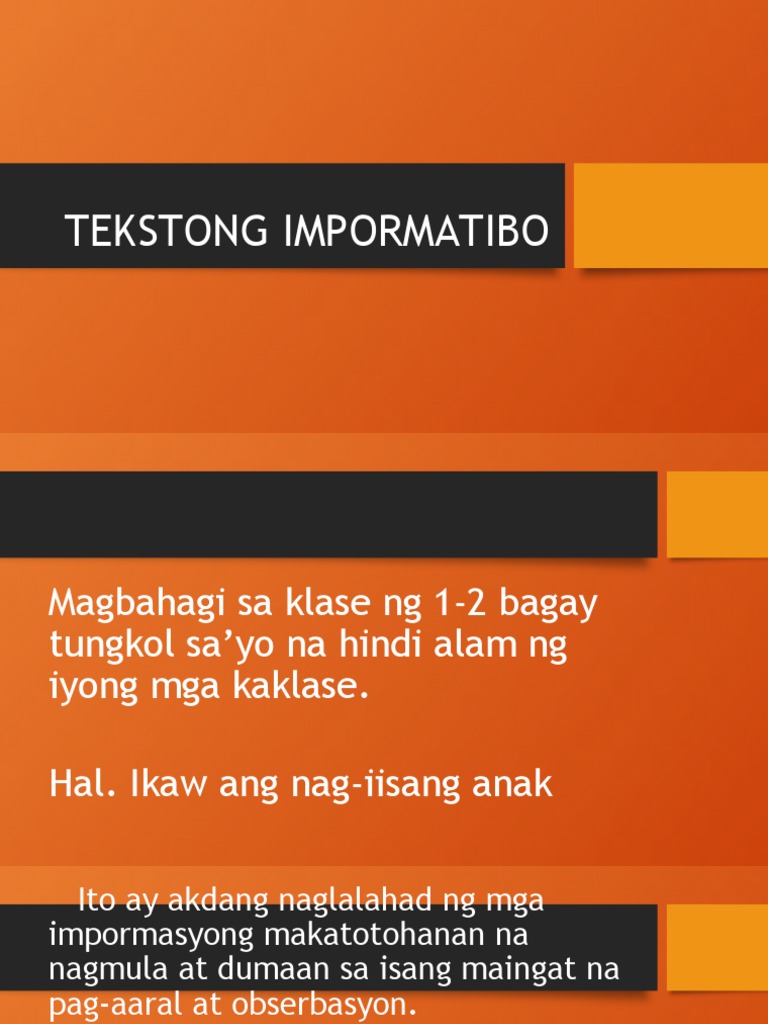 TEKSTONG IMPORMATIBO

Magbahagi sa klase ng 1-2 bagay tungkol sa'yo na hindi alam ng iyong mga kaklase.

Hal. Ikaw ang nag-iisang anak

Ito ay akdang naglalahad ng mga impormasyong makatotohanan na nagmula at dumaan sa isang maingat na pag-aaral at obserbasyon.